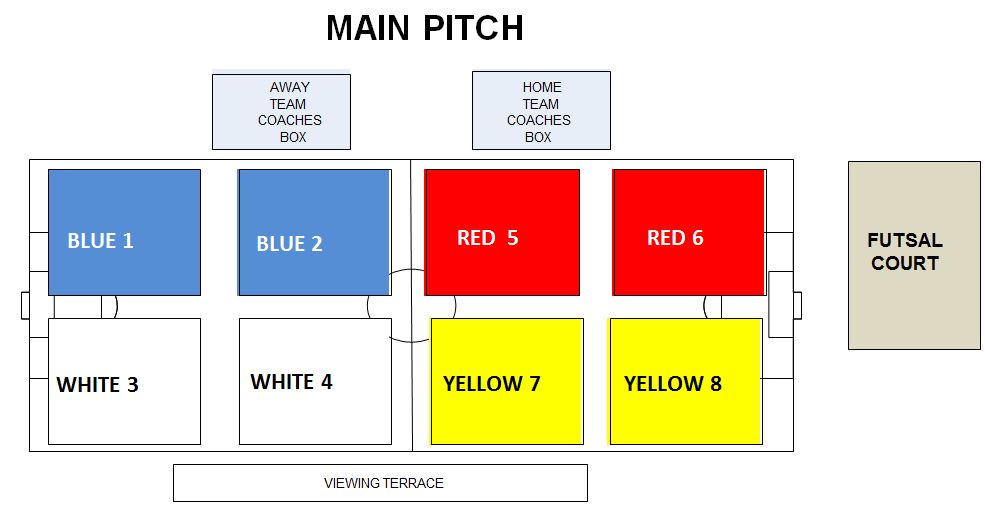 MAIN PITCH

AWAY TEAM COACHES BOX

HOME TEAM COACHES BOX

BLUE 1

BLUE 2

RED 5

RED 6

FUTSAL COURT

WHITE 3

WHITE 4

YELLOW 7

YELLOW 8

VIEWING TERRACE